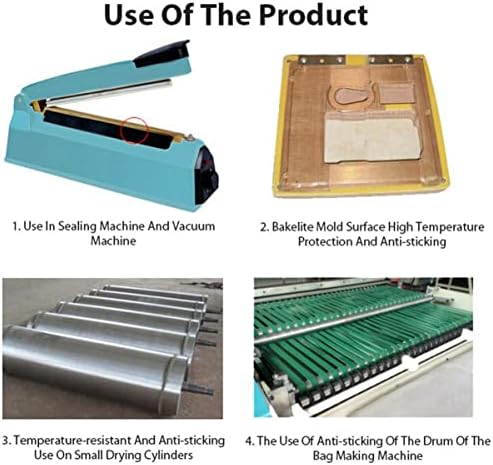 Use Of The Product

1. Use In Sealing Machine And Vacuum Machine

2. Bakelite Mold Surface High Temperature Protection And Anti-sticking

3. Temperature-resistant And Anti-sticking Use On Small Drying Cylinders

4. The Use Of Anti-sticking Of The Drum Of The Bag Making Machine